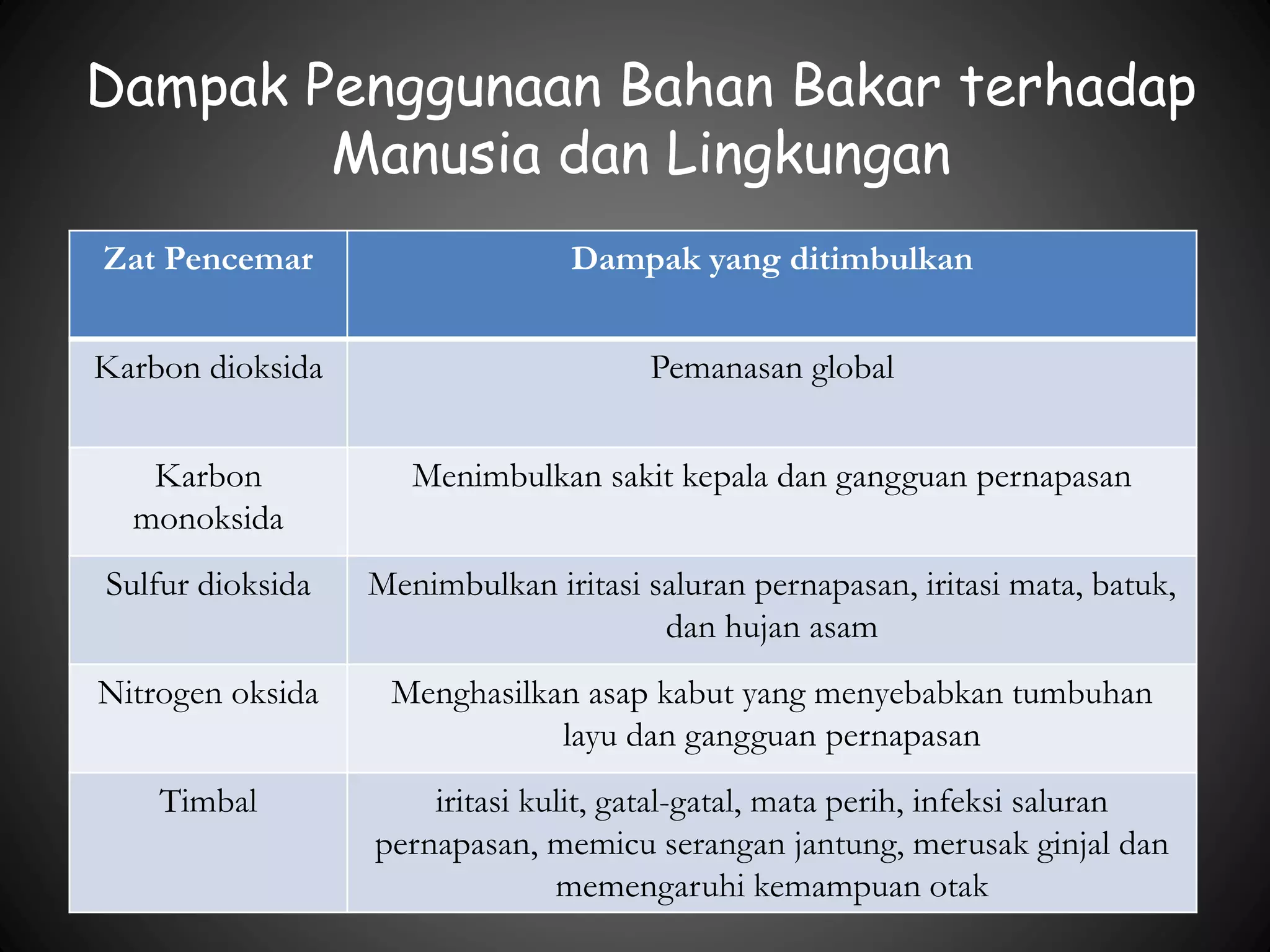 Dampak Penggunaan Bahan Bakar terhadap Manusia dan Lingkungan

| Zat Pencemar | Dampak yang ditimbulkan |
|---|---|
| Karbon dioksida | Pemanasan global |
| Karbon monoksida | Menimbulkan sakit kepala dan gangguan pernapasan |
| Sulfur dioksida | Menimbulkan iritasi saluran pernapasan, iritasi mata, batuk, dan hujan asam |
| Nitrogen oksida | Menghasilkan asap kabut yang menyebabkan tumbuhan layu dan gangguan pernapasan |
| Timbal | iritasi kulit, gatal-gatal, mata perih, infeksi saluran pernapasan, memicu serangan jantung, merusak ginjal dan memengaruhi kemampuan otak |